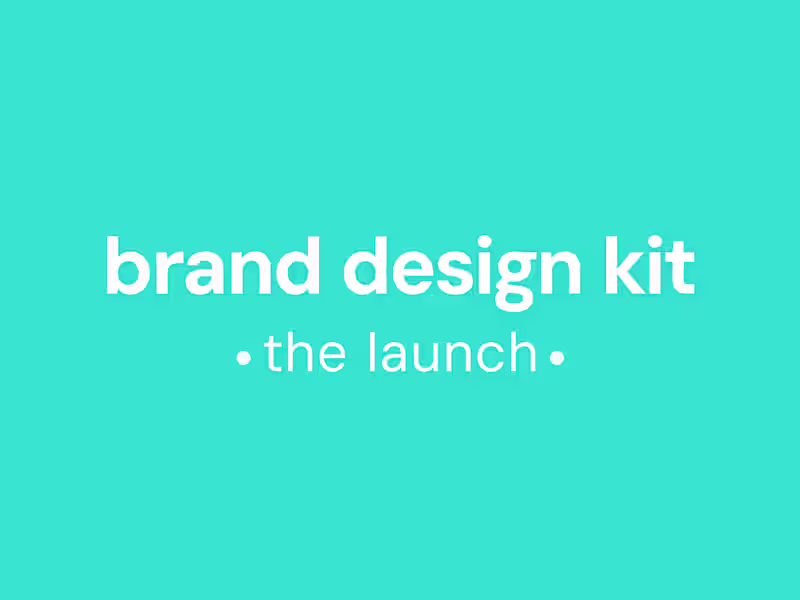 brand design kit

• the launch •